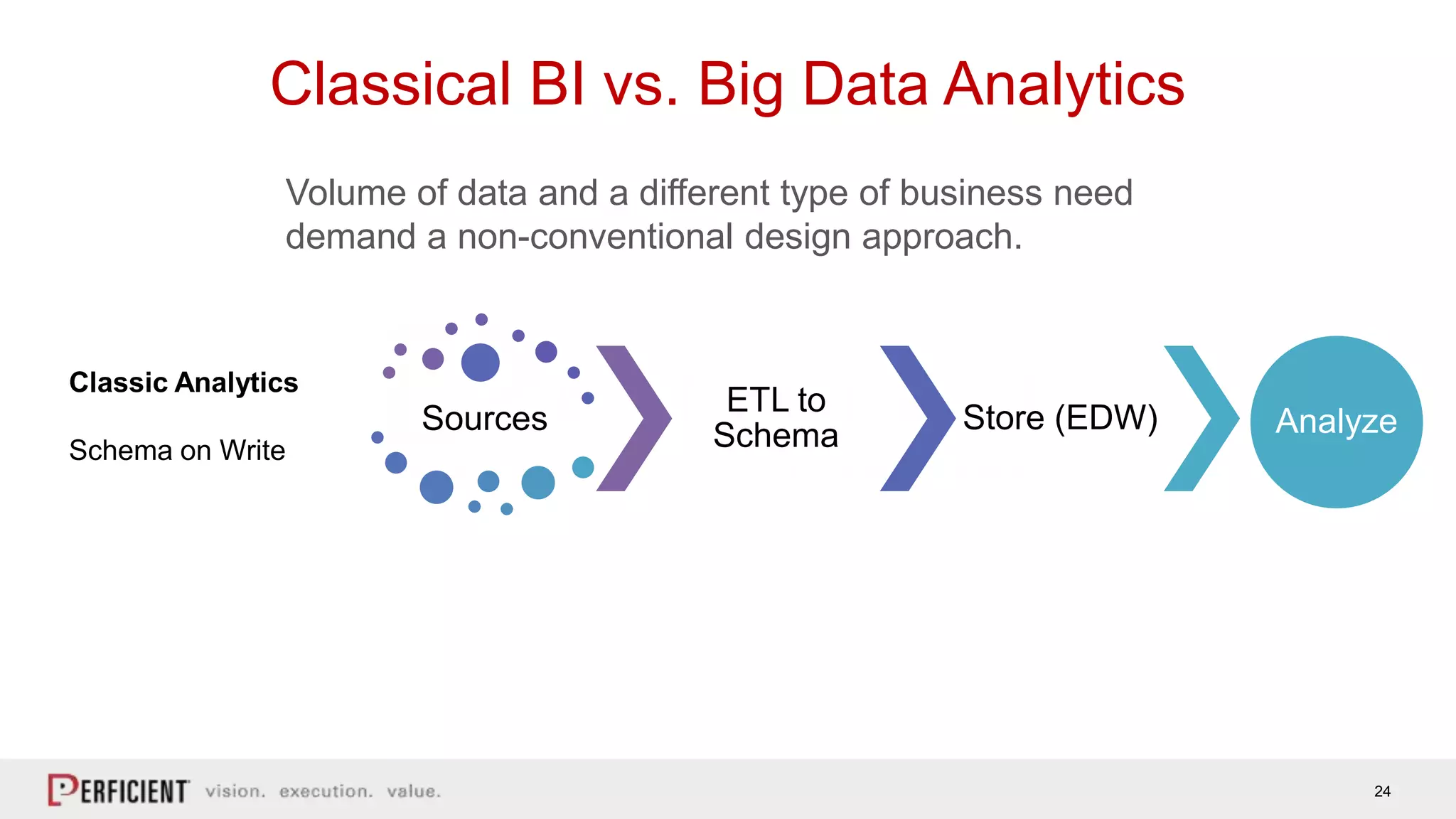 Classical BI vs. Big Data Analytics

Volume of data and a different type of business need demand a non-conventional design approach.

Classic Analytics

Schema on Write

Sources

ETL to Schema

Store (EDW)

Analyze

PERFICIENT vision. execution. value.

24